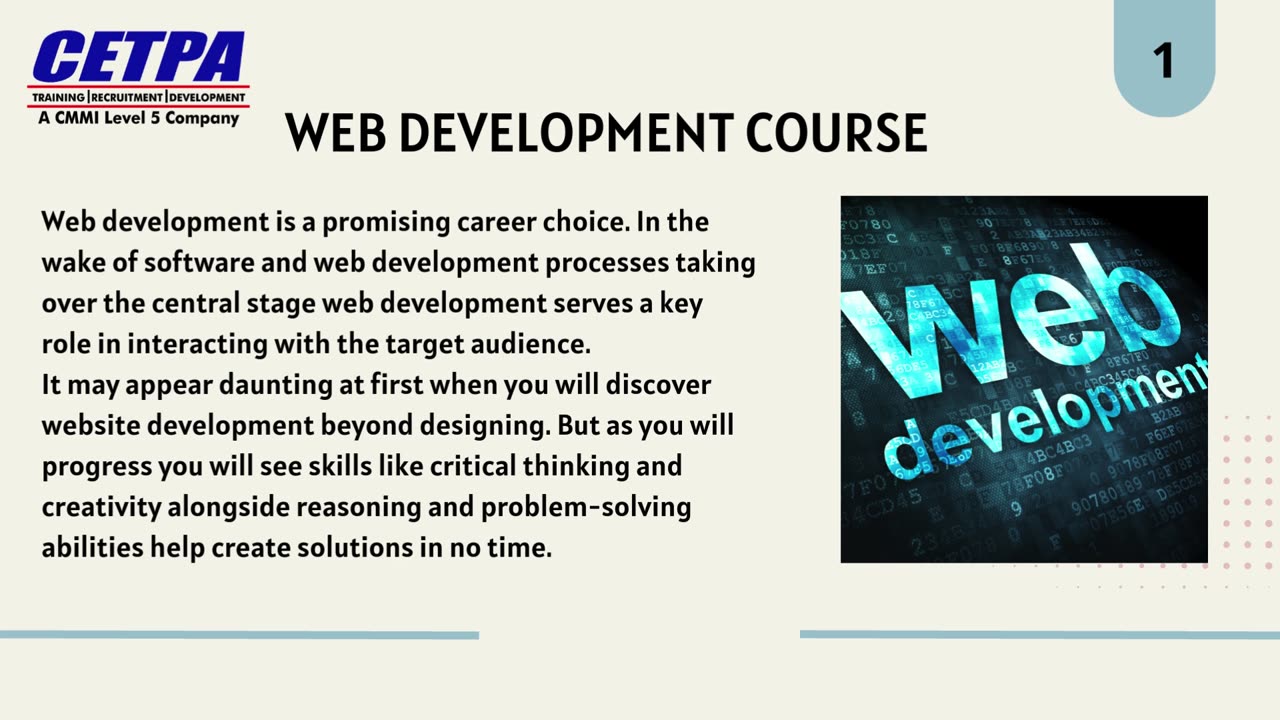 CETPA
TRAINING | RECRUITMENT | DEVELOPMENT
A CMMI Level 5 Company

1

WEB DEVELOPMENT COURSE

Web development is a promising career choice. In the wake of software and web development processes taking over the central stage web development serves a key role in interacting with the target audience.
It may appear daunting at first when you will discover website development beyond designing. But as you will progress you will see skills like critical thinking and creativity alongside reasoning and problem-solving abilities help create solutions in no time.

web development